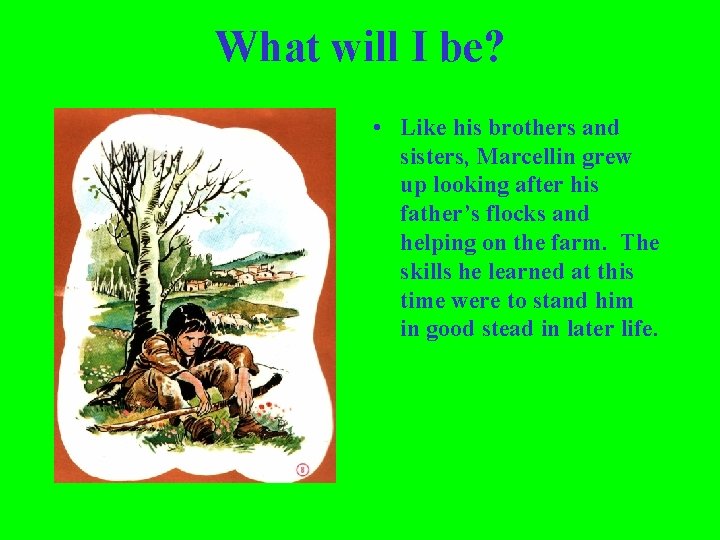 What will I be?

• Like his brothers and sisters, Marcellin grew up looking after his father's flocks and helping on the farm. The skills he learned at this time were to stand him in good stead in later life.

8